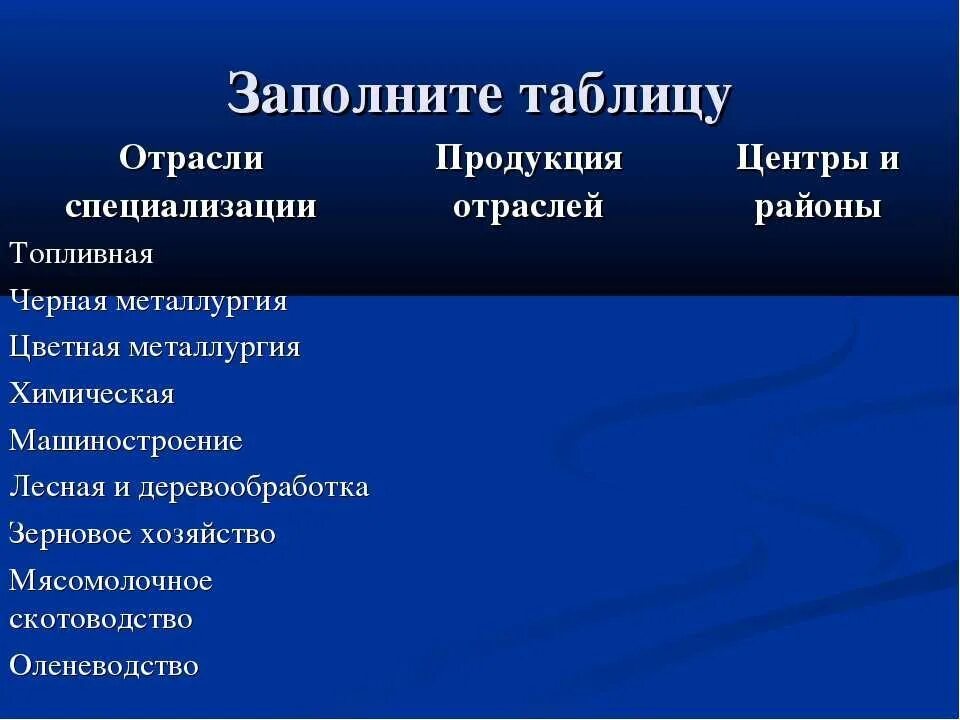 Заполните таблицу

| Отрасли специализации | Продукция отраслей | Центры и районы |
|---|---|---|
| Топливная | | |
| Черная металлургия | | |
| Цветная металлургия | | |
| Химическая | | |
| Машиностроение | | |
| Лесная и деревообработка | | |
| Зерновое хозяйство | | |
| Мясомолочное скотоводство | | |
| Оленеводство | | |